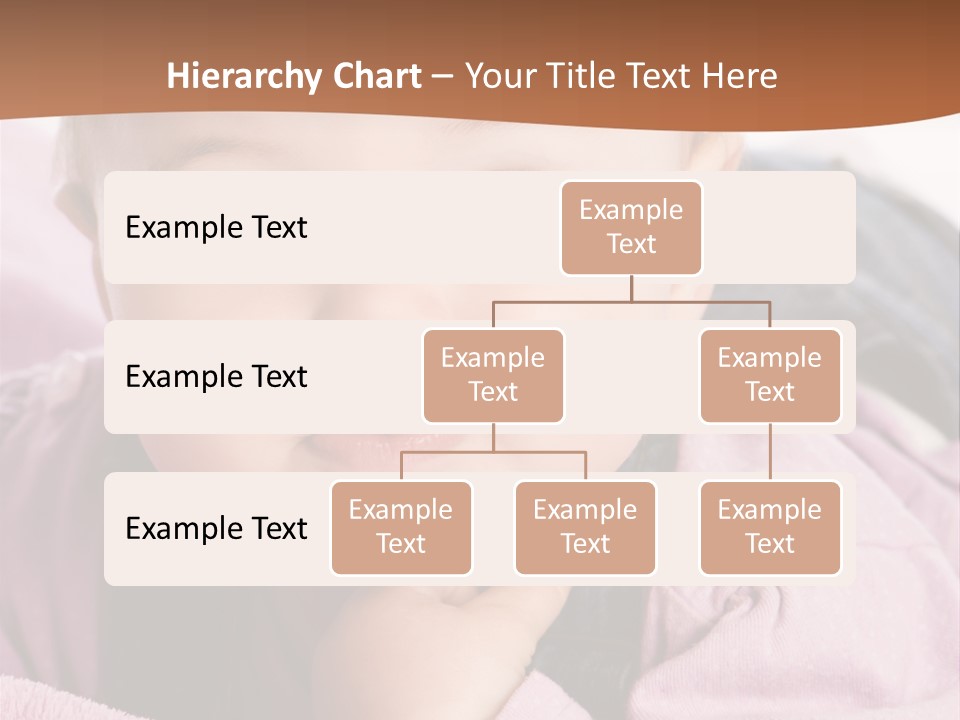 Hierarchy Chart – Your Title Text Here

Example Text

Example Text

Example Text

Example Text

Example Text

Example Text

Example Text

Example Text

Example Text